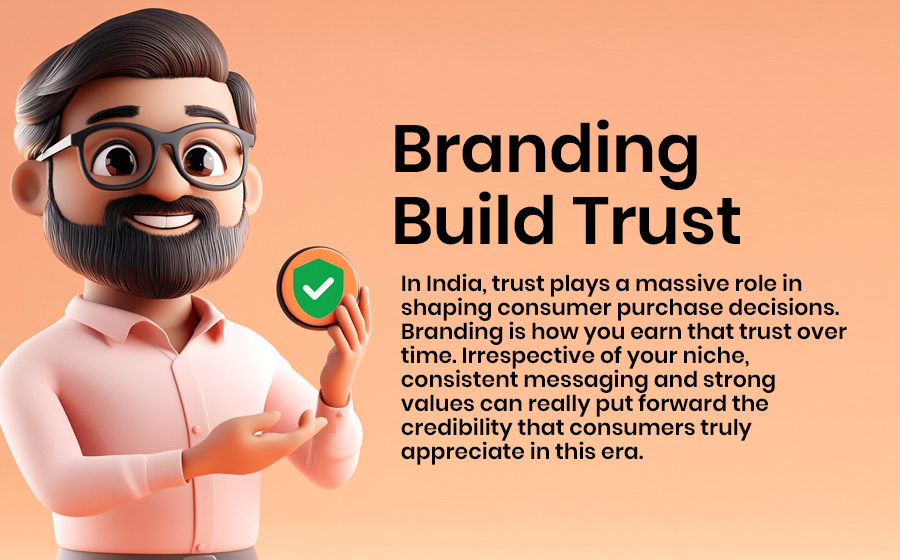 Branding Build Trust

In India, trust plays a massive role in shaping consumer purchase decisions. Branding is how you earn that trust over time. Irrespective of your niche, consistent messaging and strong values can really put forward the credibility that consumers truly appreciate in this era.